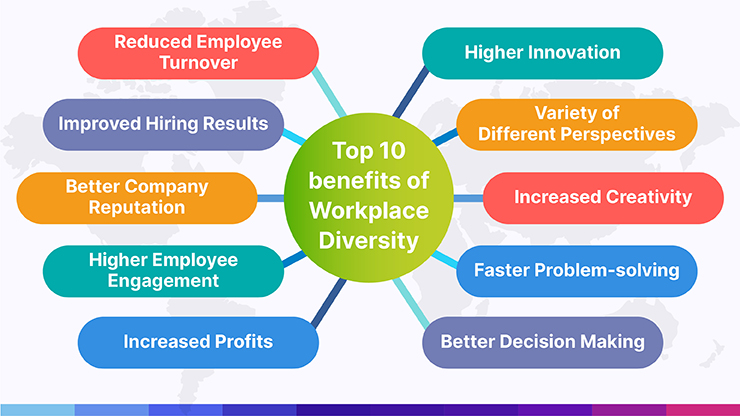 Top 10 benefits of Workplace Diversity

Reduced Employee Turnover

Improved Hiring Results

Better Company Reputation

Higher Employee Engagement

Increased Profits

Higher Innovation

Variety of Different Perspectives

Increased Creativity

Faster Problem-solving

Better Decision Making